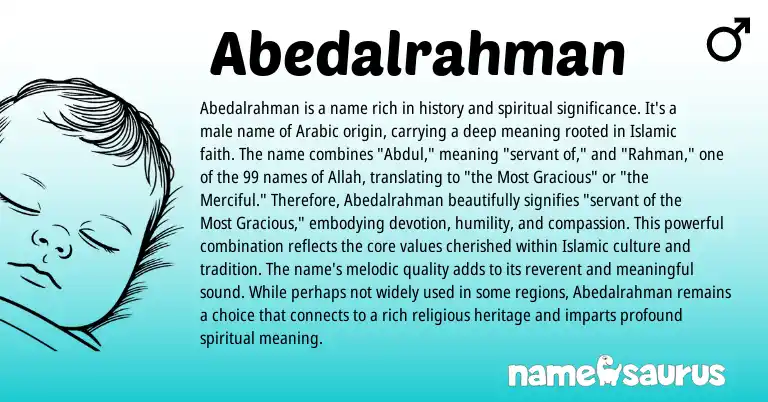 Abedalrahman

♂

Abedalrahman is a name rich in history and spiritual significance. It's a male name of Arabic origin, carrying a deep meaning rooted in Islamic faith. The name combines "Abdul," meaning "servant of," and "Rahman," one of the 99 names of Allah, translating to "the Most Gracious" or "the Merciful." Therefore, Abedalrahman beautifully signifies "servant of the Most Gracious," embodying devotion, humility, and compassion. This powerful combination reflects the core values cherished within Islamic culture and tradition. The name's melodic quality adds to its reverent and meaningful sound. While perhaps not widely used in some regions, Abedalrahman remains a choice that connects to a rich religious heritage and imparts profound spiritual meaning.

namesaurus